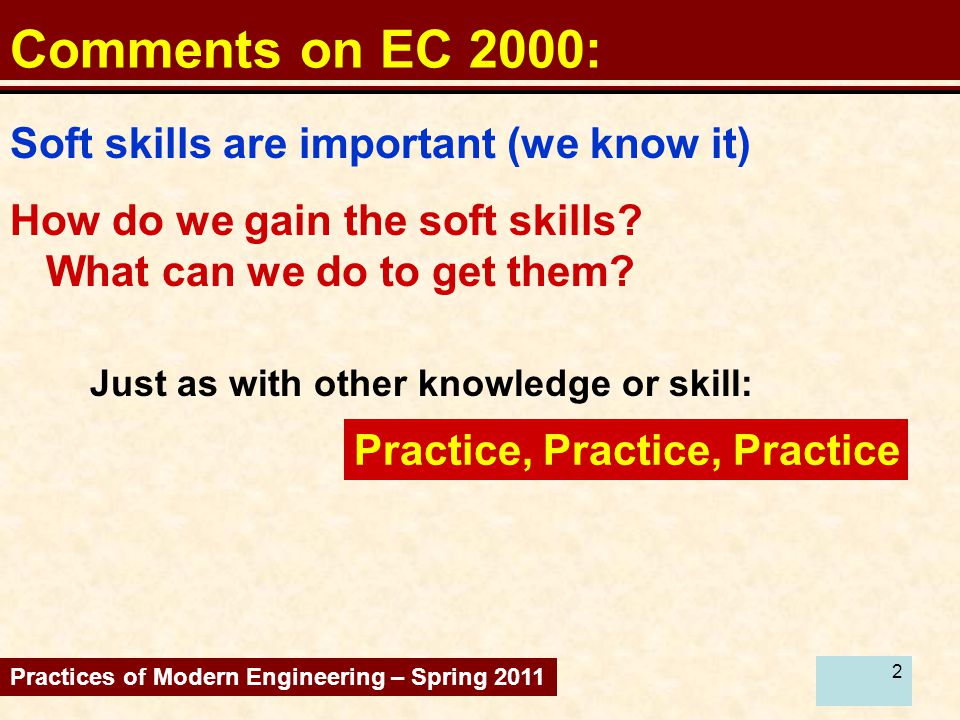 Comments on EC 2000:

Soft skills are important (we know it)

How do we gain the soft skills?
What can we do to get them?

Just as with other knowledge or skill:

Practice, Practice, Practice

Practices of Modern Engineering – Spring 2011

2